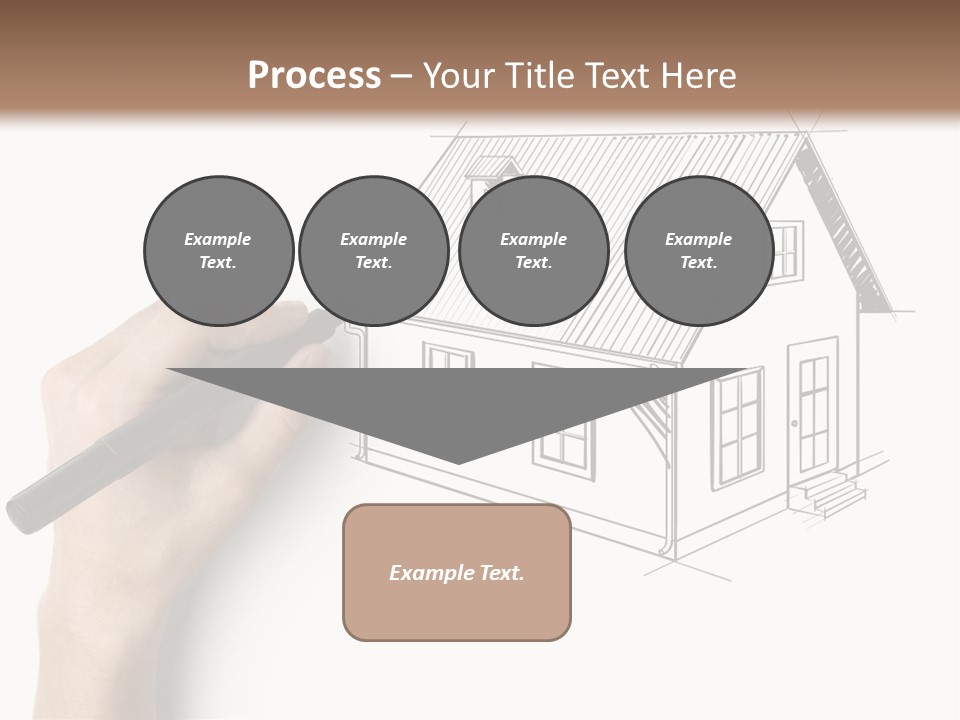 Process – Your Title Text Here

Example Text.

Example Text.

Example Text.

Example Text.

Example Text.